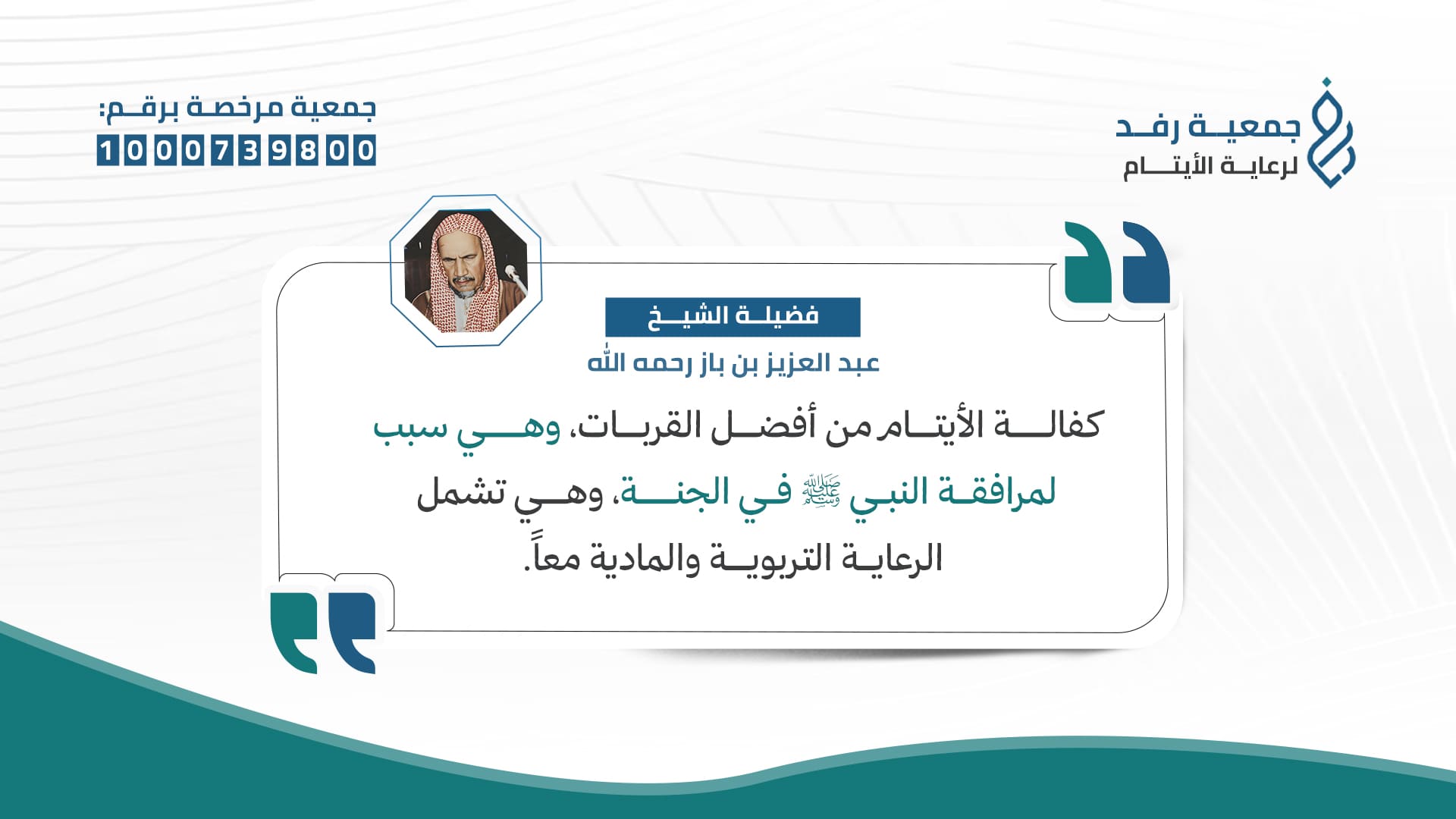 جمعية رفد
لرعاية الأيتام

جمعية مرخصة برقم:
1000739800

فضيلة الشيخ
عبد العزيز بن باز رحمه الله

كفالة الأيتام من أفضل القربات، وهي سبب لمرافقة النبي ﷺ في الجنة، وهي تشمل الرعاية التربوية والمادية معاً.